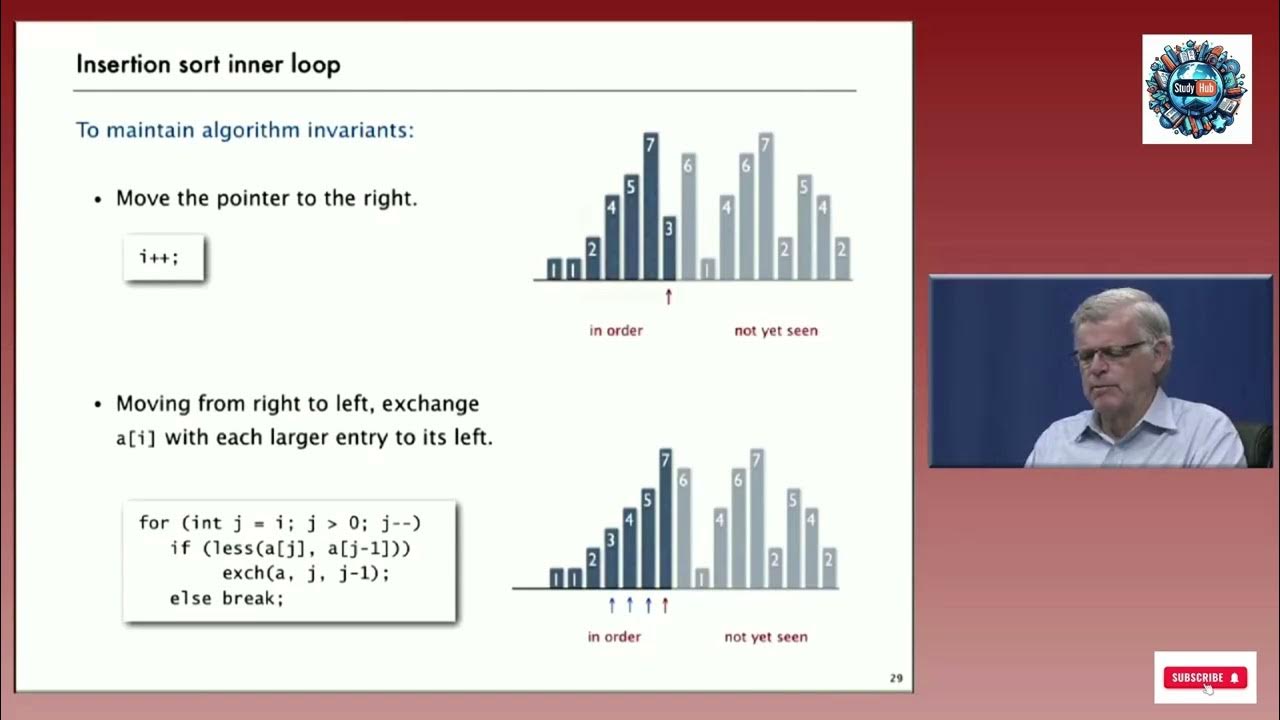 Insertion sort inner loop

To maintain algorithm invariants:

• Move the pointer to the right.

i++;

1 1 2 4 5 7 3 6 1 4 6 7 2 5 4 2

in order not yet seen

• Moving from right to left, exchange a[i] with each larger entry to its left.

for (int j = i; j > 0; j--)
  if (less(a[j], a[j-1]))
    exch(a, j, j-1);
  else break;

1 1 2 3 4 5 7 6 1 4 6 7 2 5 4 2

in order not yet seen

29

Study Hub

SUBSCRIBE